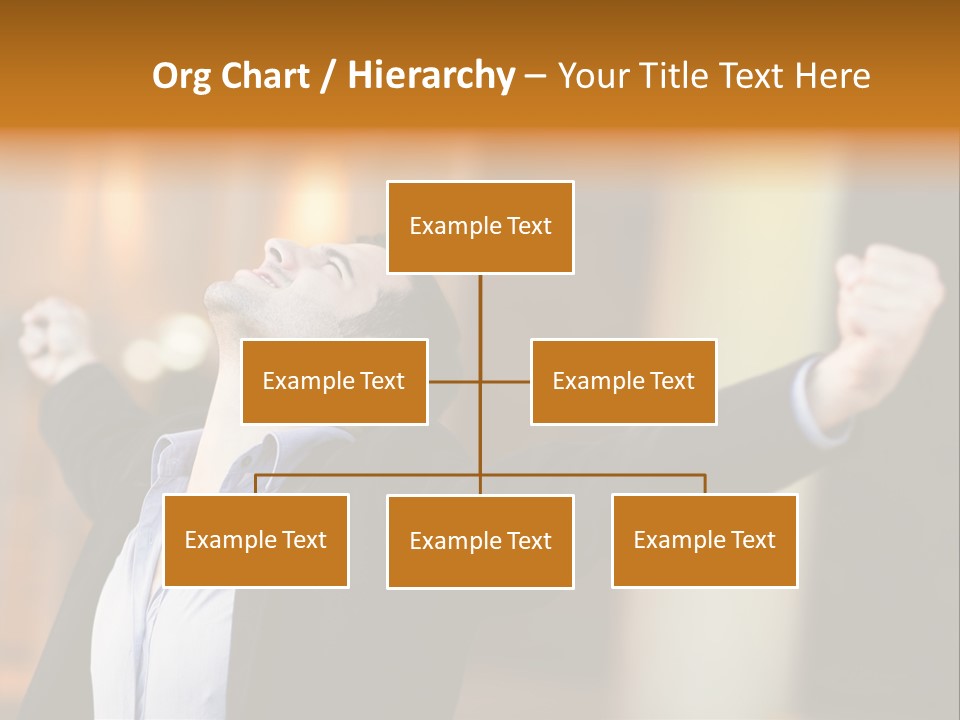 Org Chart / Hierarchy – Your Title Text Here

Example Text

Example Text

Example Text

Example Text

Example Text

Example Text